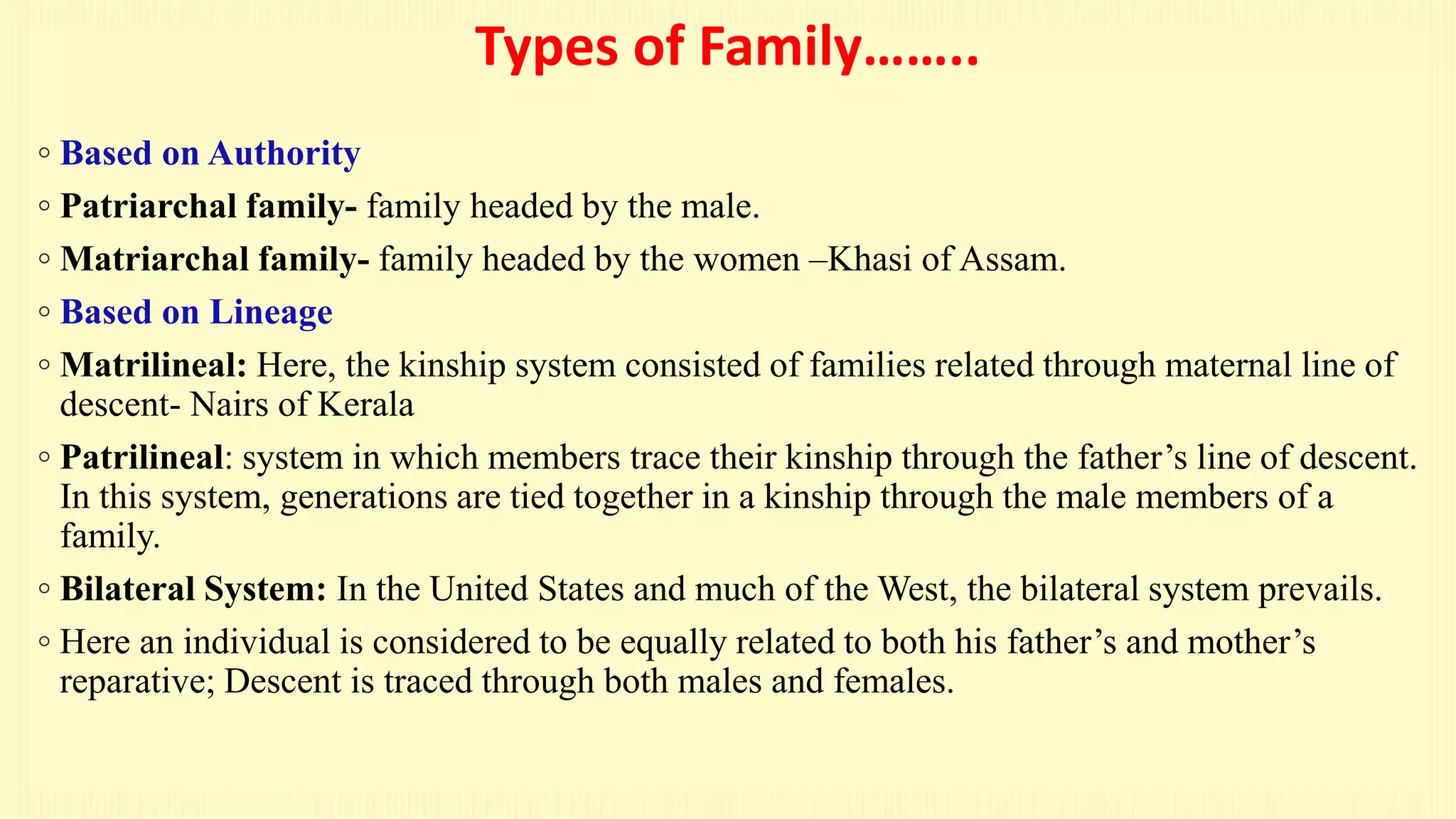 Types of Family……..

◦ Based on Authority

◦ Patriarchal family- family headed by the male.

◦ Matriarchal family- family headed by the women –Khasi of Assam.

◦ Based on Lineage

◦ Matrilineal: Here, the kinship system consisted of families related through maternal line of descent- Nairs of Kerala

◦ Patrilineal: system in which members trace their kinship through the father’s line of descent. In this system, generations are tied together in a kinship through the male members of a family.

◦ Bilateral System: In the United States and much of the West, the bilateral system prevails.

◦ Here an individual is considered to be equally related to both his father’s and mother’s reparative; Descent is traced through both males and females.